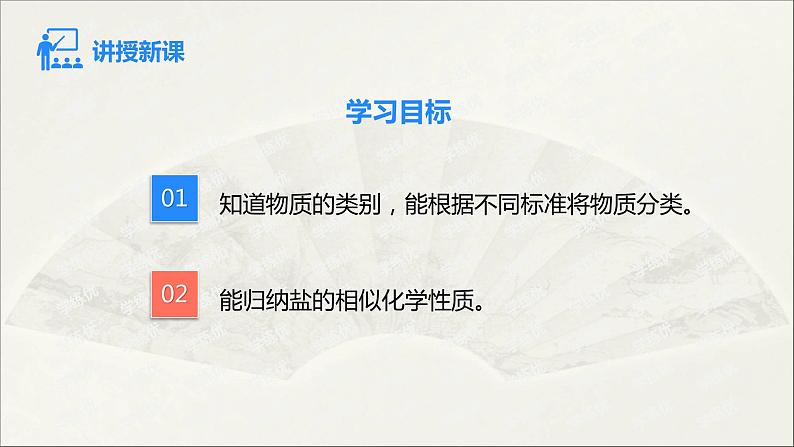 讲授新课

学习目标

01 知道物质的类别，能根据不同标准将物质分类。

02 能归纳盐的相似化学性质。